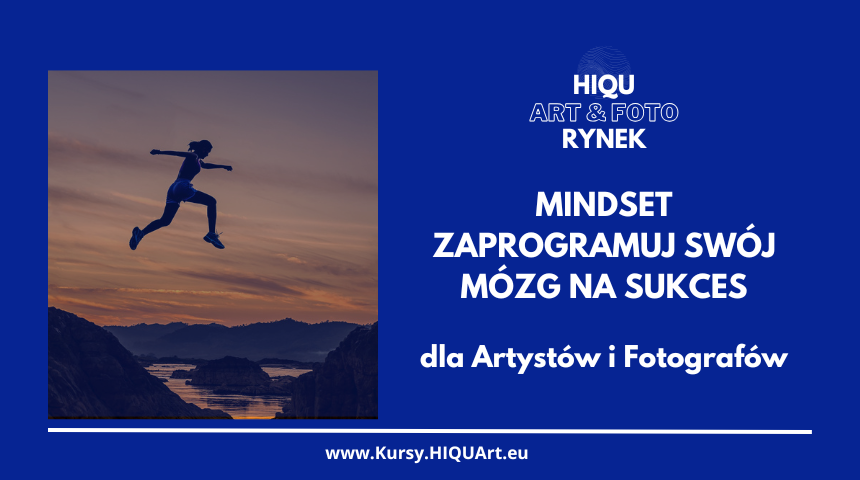 HIQU
ART & FOTO
RYNEK

MINDSET
ZAPROGRAMUJ SWÓJ
MÓZG NA SUKCES

dla Artystów i Fotografów

www.Kursy.HIQUArt.eu